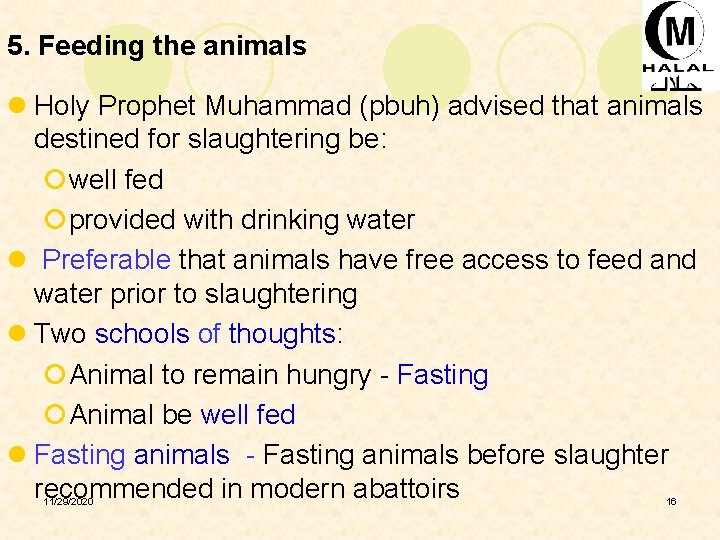 M
HALAL
حلال

5. Feeding the animals

Holy Prophet Muhammad (pbuh) advised that animals destined for slaughtering be:

well fed

provided with drinking water

Preferable that animals have free access to feed and water prior to slaughtering

Two schools of thoughts:

Animal to remain hungry - Fasting

Animal be well fed

Fasting animals - Fasting animals before slaughter recommended in modern abattoirs

11/29/2020

16